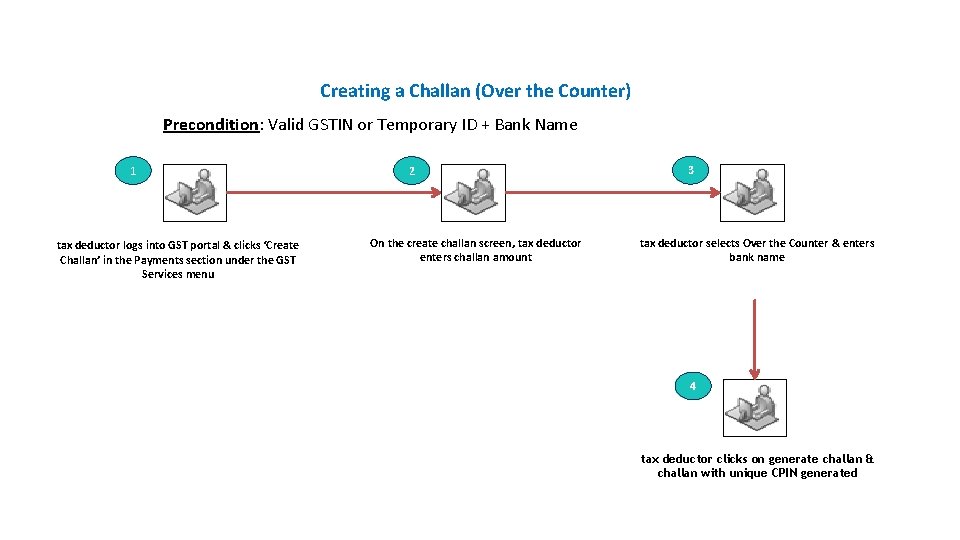 Creating a Challan (Over the Counter)

Precondition: Valid GSTIN or Temporary ID + Bank Name

1

tax deductor logs into GST portal & clicks 'Create Challan' in the Payments section under the GST Services menu

2

On the create challan screen, tax deductor enters challan amount

3

tax deductor selects Over the Counter & enters bank name

4

tax deductor clicks on generate challan & challan with unique CPIN generated